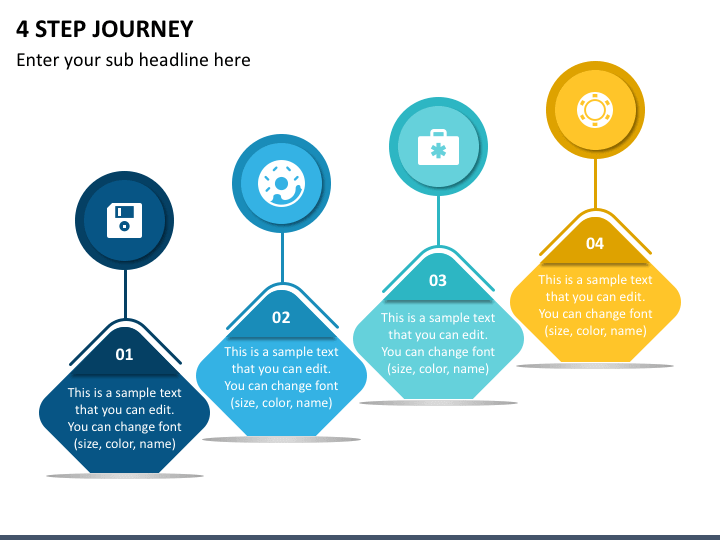 4 STEP JOURNEY

Enter your sub headline here

01

This is a sample text that you can edit. You can change font (size, color, name)

02

This is a sample text that you can edit. You can change font (size, color, name)

03

This is a sample text that you can edit. You can change font (size, color, name)

04

This is a sample text that you can edit. You can change font (size, color, name)